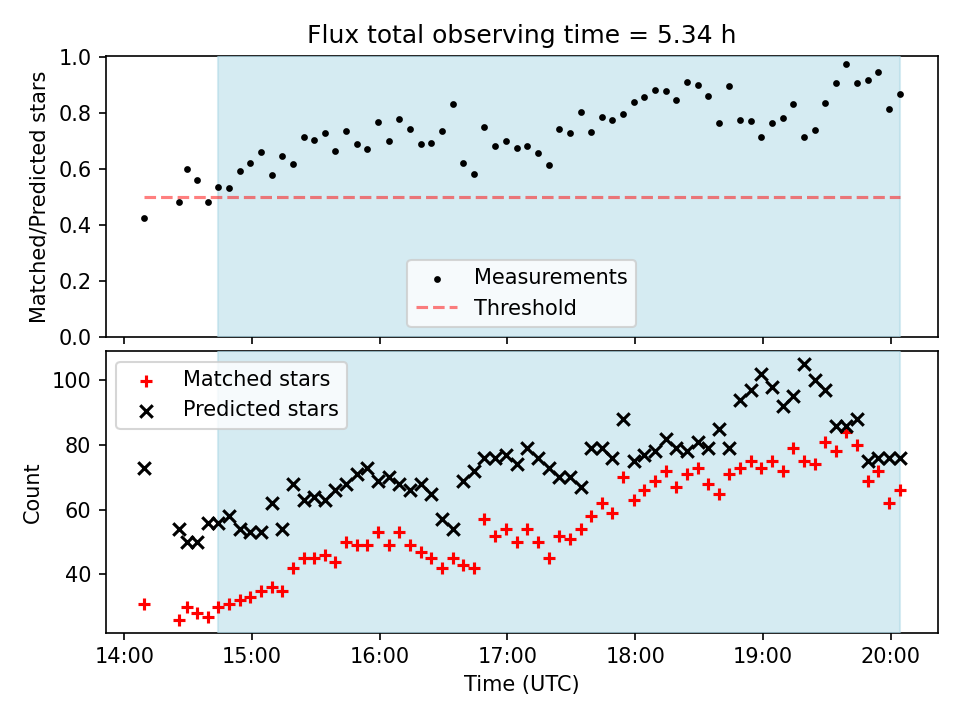 Flux total observing time = 5.34 h

Matched/Predicted stars

1.0
0.8
0.6
0.4
0.2
0.0

Measurements
Threshold

Matched stars
Predicted stars

Count

100
80
60
40

14:00
15:00
16:00
17:00
18:00
19:00
20:00

Time (UTC)